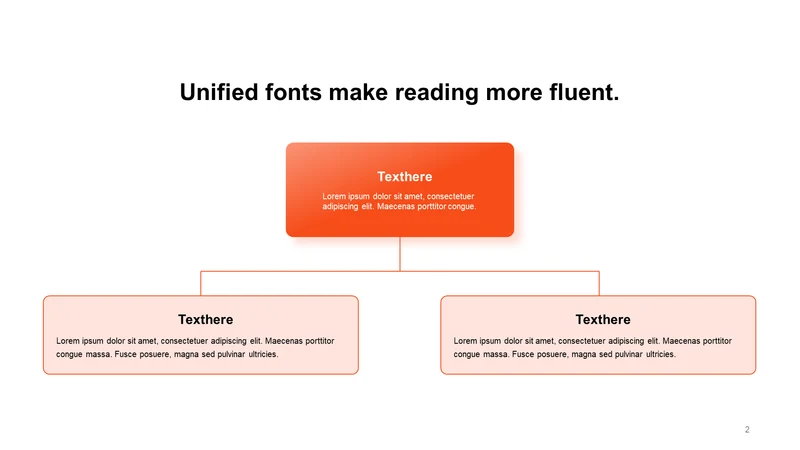 Unified fonts make reading more fluent.

Texthere

Lorem ipsum dolor sit amet, consectetuer adipiscing elit. Maecenas porttitor congue.

Texthere

Lorem ipsum dolor sit amet, consectetuer adipiscing elit. Maecenas porttitor congue massa. Fusce posuere, magna sed pulvinar ultricies.

Texthere

Lorem ipsum dolor sit amet, consectetuer adipiscing elit. Maecenas porttitor congue massa. Fusce posuere, magna sed pulvinar ultricies.

2